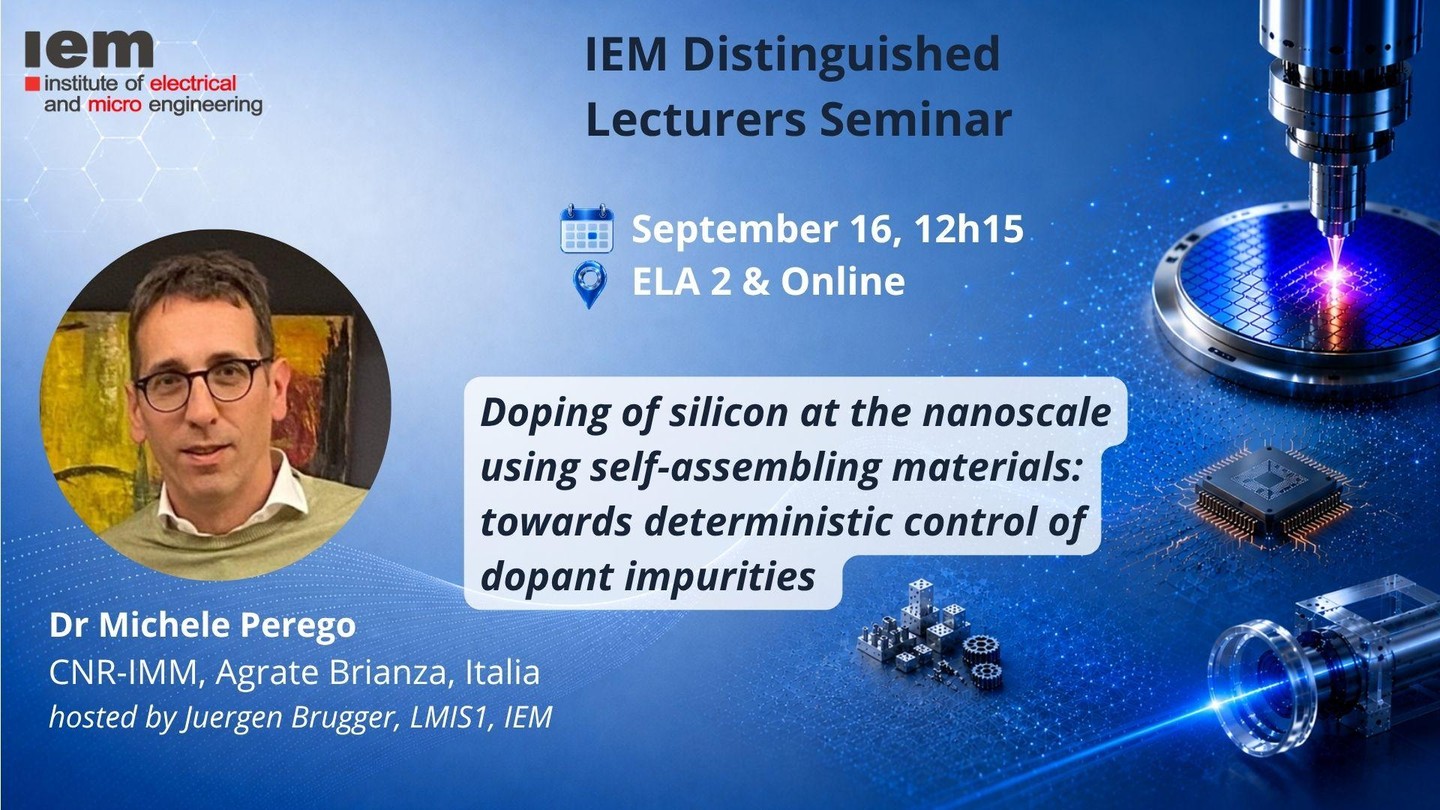 iem
institute of electrical and micro engineering

IEM Distinguished Lecturers Seminar

September 16, 12h15
ELA 2 & Online

Doping of silicon at the nanoscale using self-assembling materials: towards deterministic control of dopant impurities

Dr Michele Perego
CNR-IMM, Agrate Brianza, Italia
hosted by Juergen Brugger, LMIS1, IEM